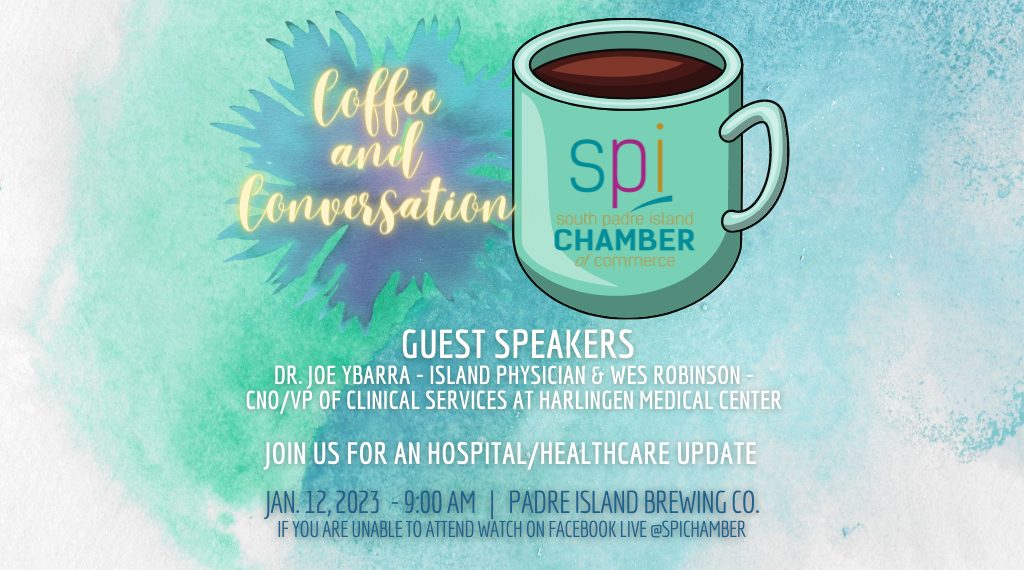 Coffee and Conversation

spi
south padre island
CHAMBER
of commerce

GUEST SPEAKERS
DR. JOE YBARRA - ISLAND PHYSICIAN & WES ROBINSON - CNO/VP OF CLINICAL SERVICES AT HARLINGEN MEDICAL CENTER

JOIN US FOR AN HOSPITAL/HEALTHCARE UPDATE

JAN. 12, 2023 - 9:00 AM | PADRE ISLAND BREWING CO.
IF YOU ARE UNABLE TO ATTEND WATCH ON FACEBOOK LIVE @SPICHAMBER